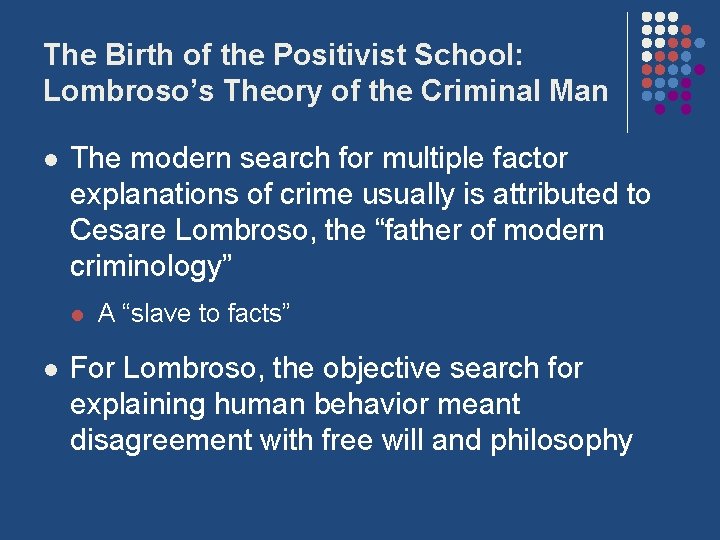 The Birth of the Positivist School: Lombroso’s Theory of the Criminal Man

The modern search for multiple factor explanations of crime usually is attributed to Cesare Lombroso, the “father of modern criminology”

A “slave to facts”

For Lombroso, the objective search for explaining human behavior meant disagreement with free will and philosophy